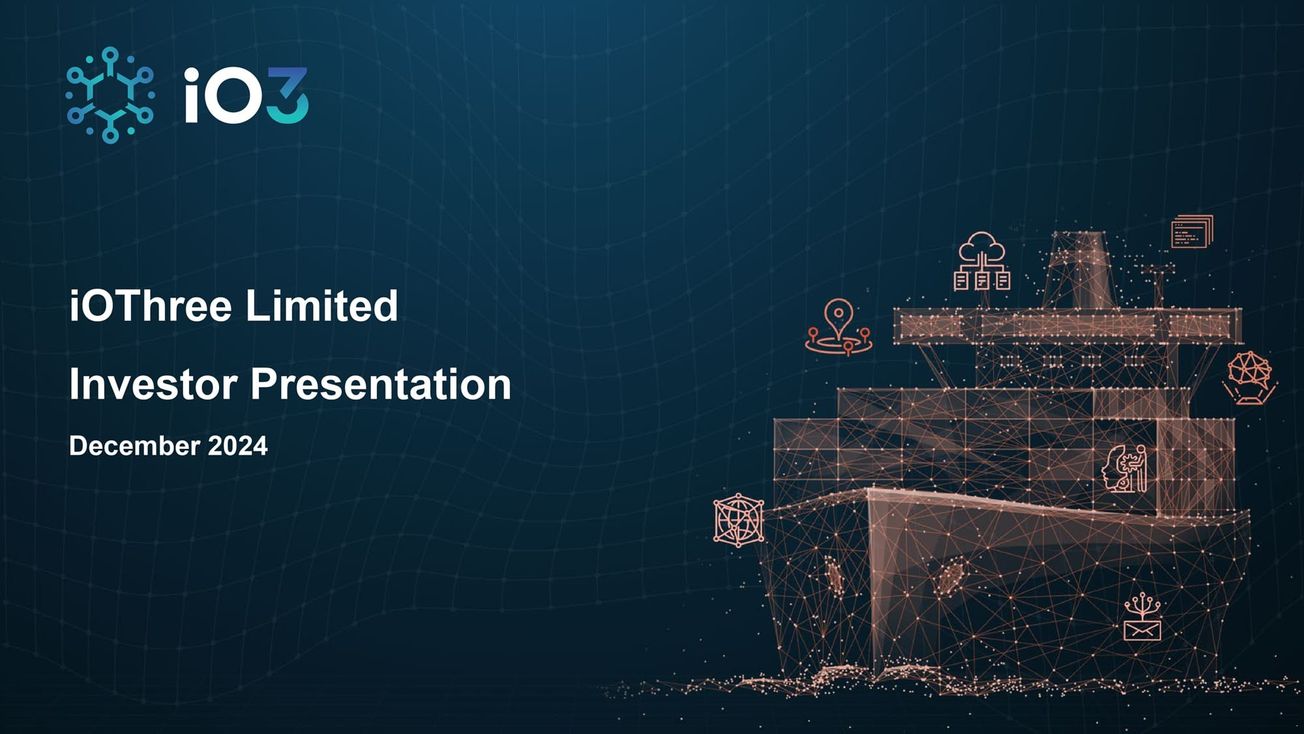 iO3

iOThree Limited

Investor Presentation

December 2024